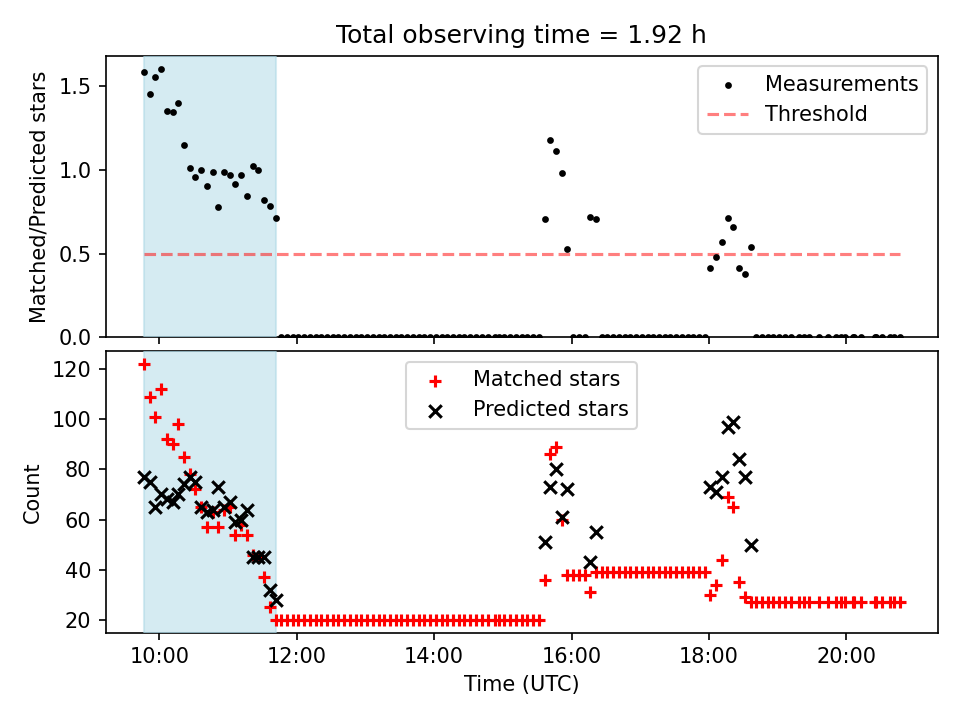 Total observing time = 1.92 h

Matched/Predicted stars

1.5
1.0
0.5
0.0

Measurements
Threshold

Count

120
100
80
60
40
20

Matched stars
Predicted stars

10:00
12:00
14:00
16:00
18:00
20:00

Time (UTC)